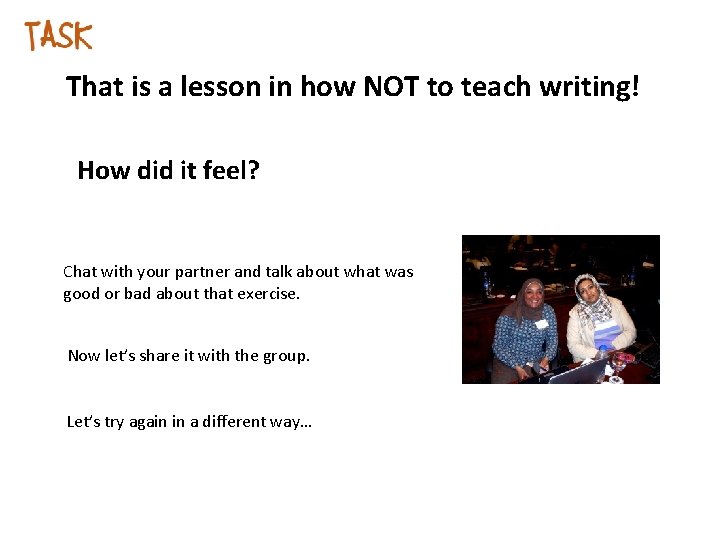 TASK

That is a lesson in how NOT to teach writing!

How did it feel?

Chat with your partner and talk about what was good or bad about that exercise.

Now let's share it with the group.

Let's try again in a different way…